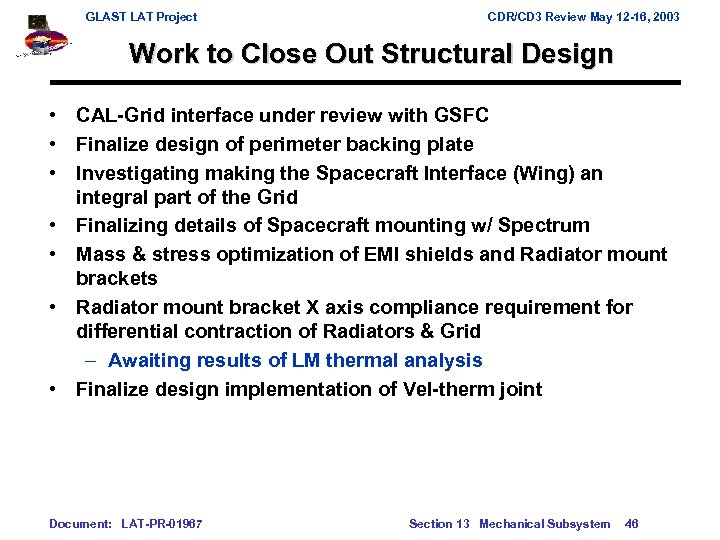 GLAST LAT Project

CDR/CD3 Review May 12-16, 2003

Work to Close Out Structural Design

• CAL-Grid interface under review with GSFC
• Finalize design of perimeter backing plate
• Investigating making the Spacecraft Interface (Wing) an integral part of the Grid
• Finalizing details of Spacecraft mounting w/ Spectrum
• Mass & stress optimization of EMI shields and Radiator mount brackets
• Radiator mount bracket X axis compliance requirement for differential contraction of Radiators & Grid
– Awaiting results of LM thermal analysis
• Finalize design implementation of Vel-therm joint

Document: LAT-PR-01967

Section 13 Mechanical Subsystem 46